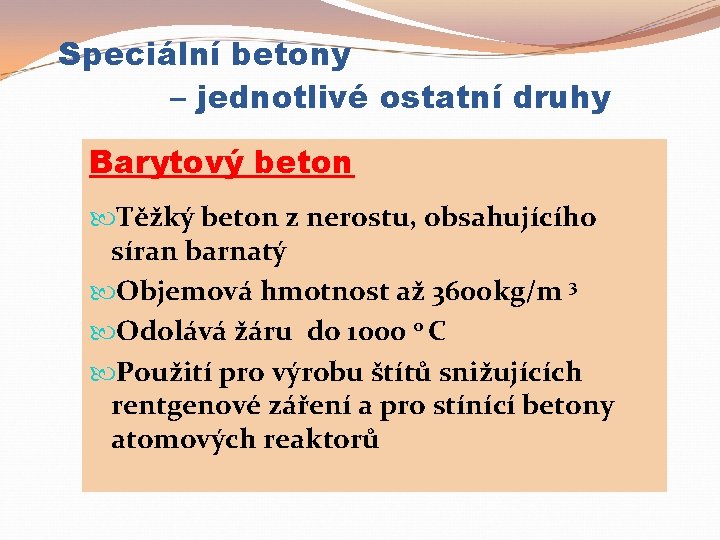 Speciální betony
– jednotlivé ostatní druhy

Barytový beton

Těžký beton z nerostu, obsahujícího síran barnatý

Objemová hmotnost až 3600kg/m $^3$

Odolává žáru do 1000 $^o$ C

Použití pro výrobu štítů snižujících rentgenové záření a pro stínící betony atomových reaktorů